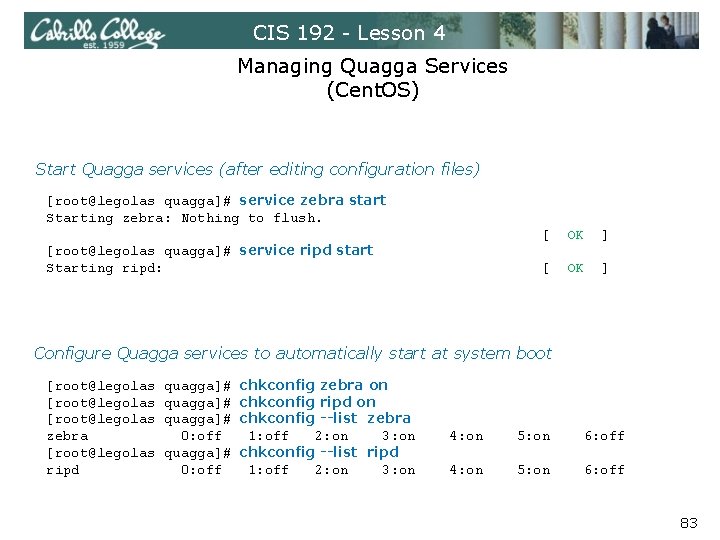 Cabrillo College
est. 1959

CIS 192 - Lesson 4

Managing Quagga Services
(CentOS)

Start Quagga services (after editing configuration files)

[root@legolas quagga]# service zebra start
Starting zebra: Nothing to flush.
[ OK ]
[root@legolas quagga]# service ripd start
Starting ripd: [ OK ]

Configure Quagga services to automatically start at system boot

[root@legolas quagga]# chkconfig zebra on
[root@legolas quagga]# chkconfig ripd on
[root@legolas quagga]# chkconfig --list zebra
zebra 0:off 1:off 2:on 3:on 4:on 5:on 6:off
[root@legolas quagga]# chkconfig --list ripd
ripd 0:off 1:off 2:on 3:on 4:on 5:on 6:off

83